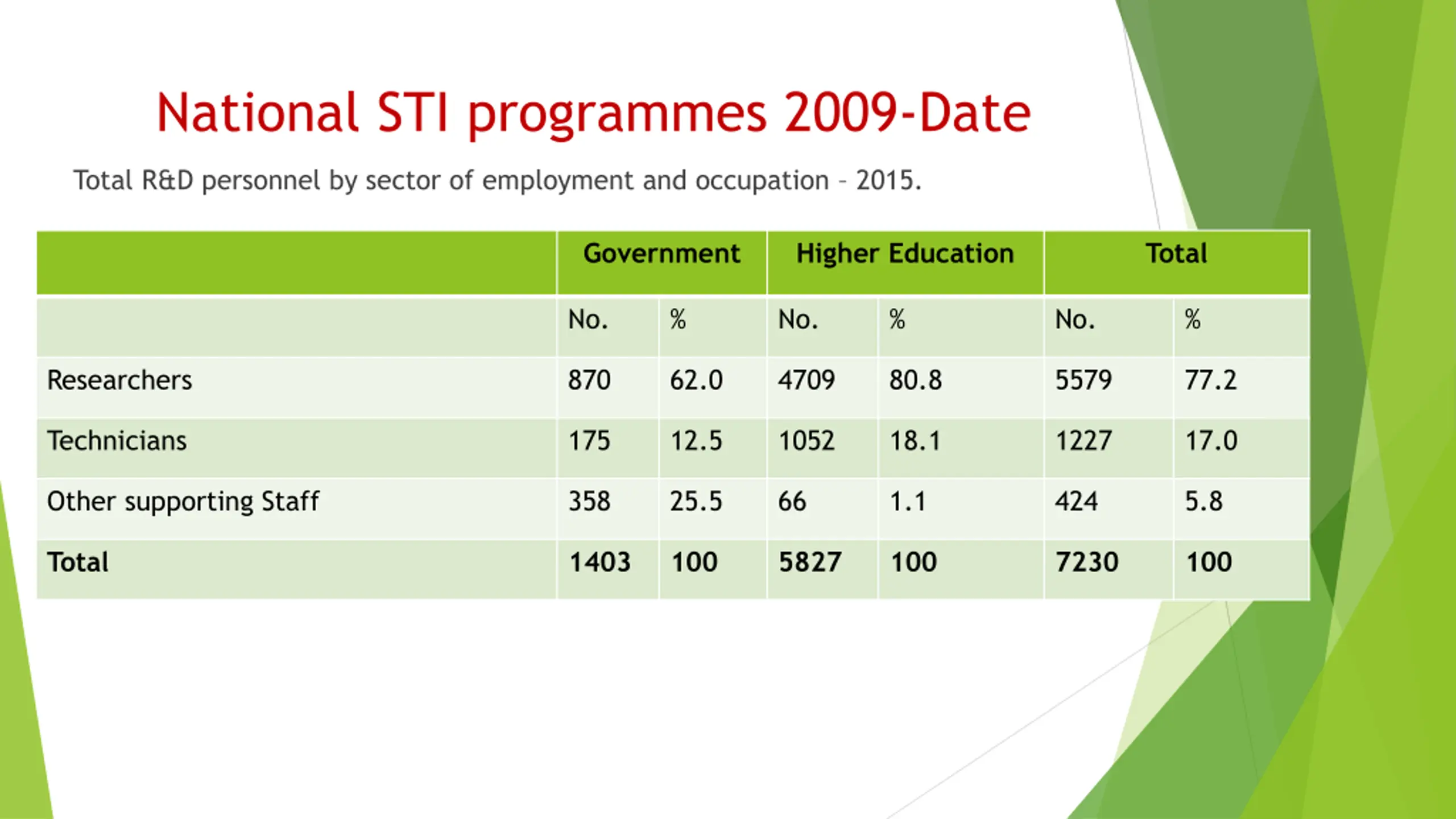 National STI programmes 2009-Date

Total R&D personnel by sector of employment and occupation – 2015.

| | Government | | Higher Education | | Total | |
|---|---|---|---|---|---|---|
| | No. | % | No. | % | No. | % |
| Researchers | 870 | 62.0 | 4709 | 80.8 | 5579 | 77.2 |
| Technicians | 175 | 12.5 | 1052 | 18.1 | 1227 | 17.0 |
| Other supporting Staff | 358 | 25.5 | 66 | 1.1 | 424 | 5.8 |
| **Total** | **1403** | **100** | **5827** | **100** | **7230** | **100** |